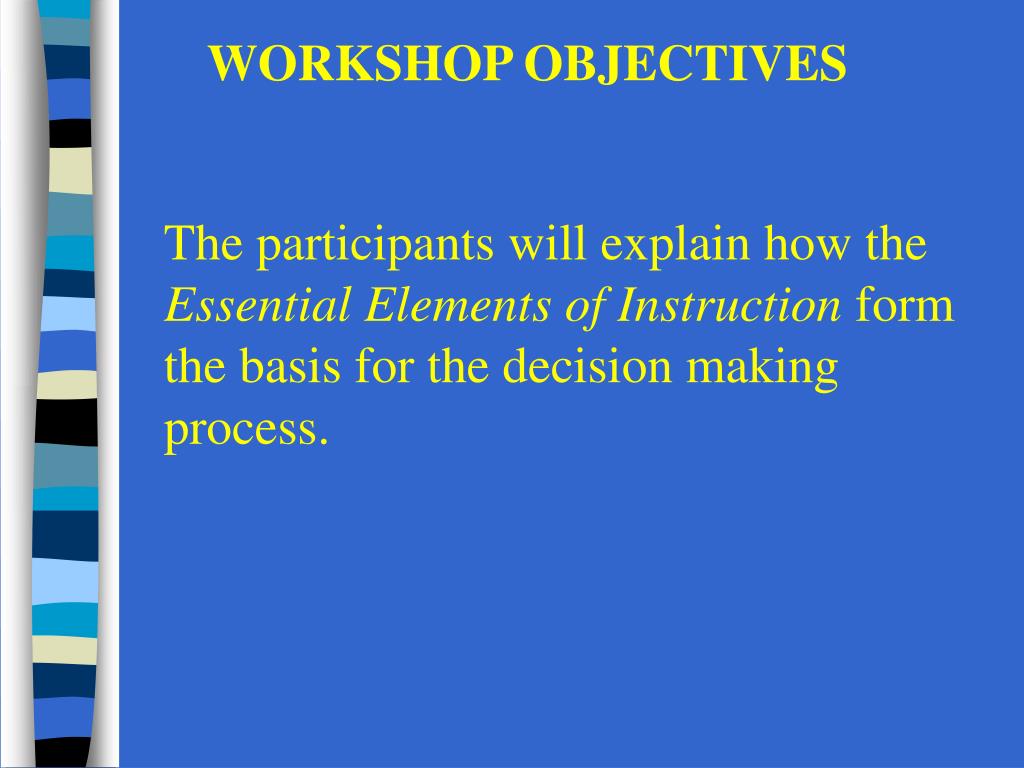 WORKSHOP OBJECTIVES

The participants will explain how the Essential Elements of Instruction form the basis for the decision making process.